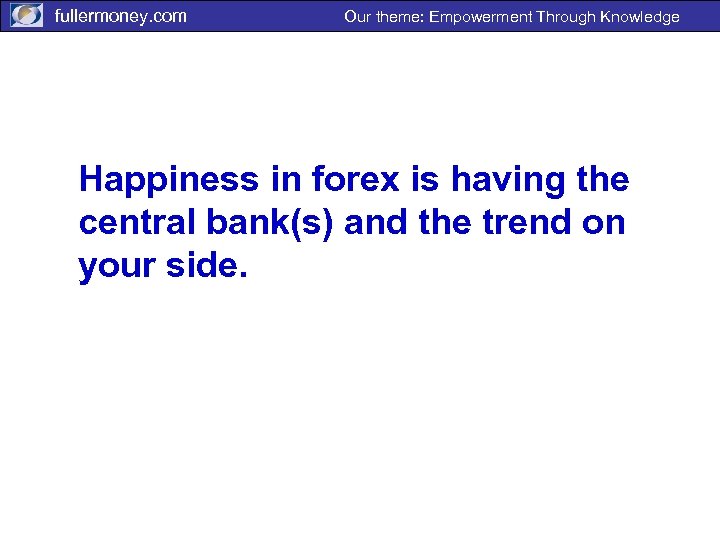 fullermoney.com Our theme: Empowerment Through Knowledge

Happiness in forex is having the central bank(s) and the trend on your side.